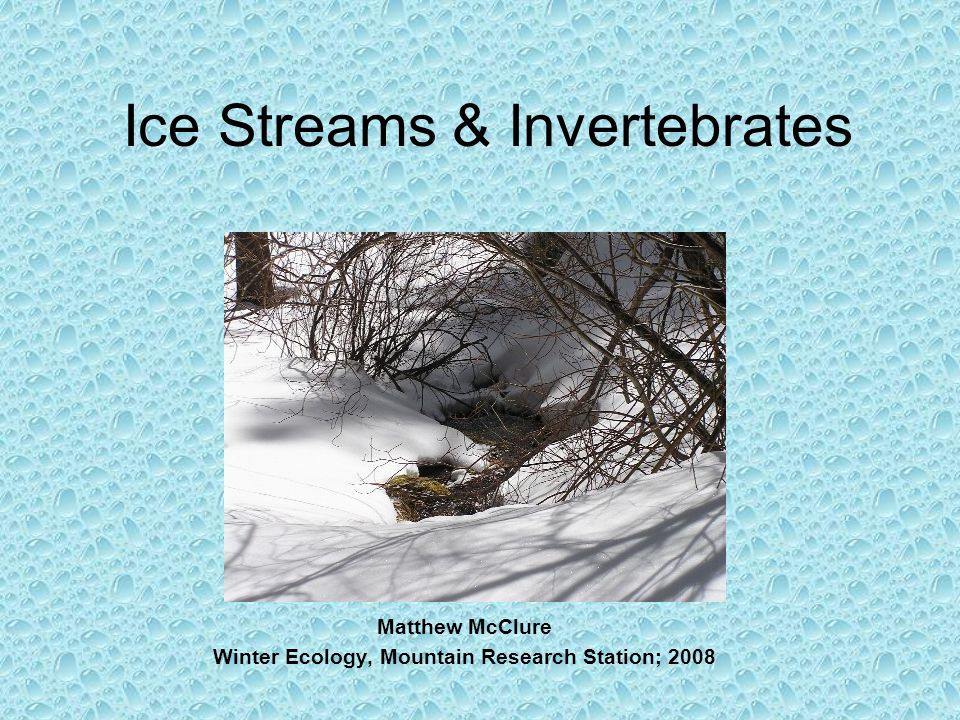 Ice Streams & Invertebrates

Matthew McClure
Winter Ecology, Mountain Research Station; 2008